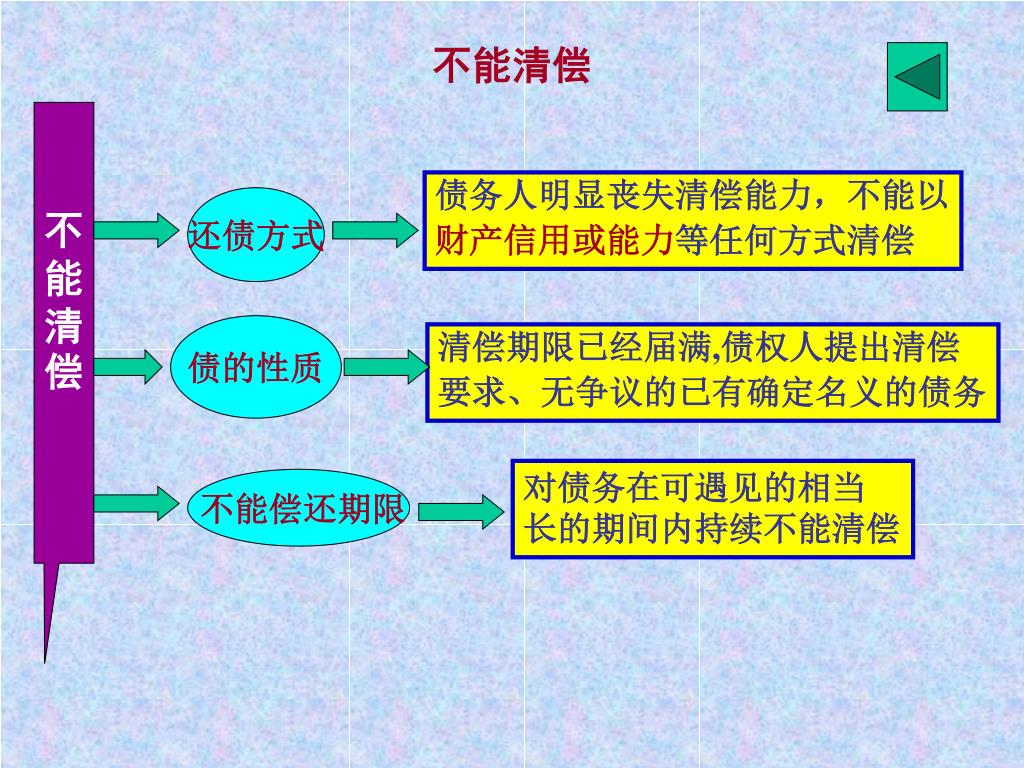 不能清偿

不能清偿

还债方式

债务人明显丧失清偿能力，不能以财产信用或能力等任何方式清偿

债的性质

清偿期限已经届满,债权人提出清偿要求、无争议的已有确定名义的债务

不能偿还期限

对债务在可遇见的相当长的期间内持续不能清偿